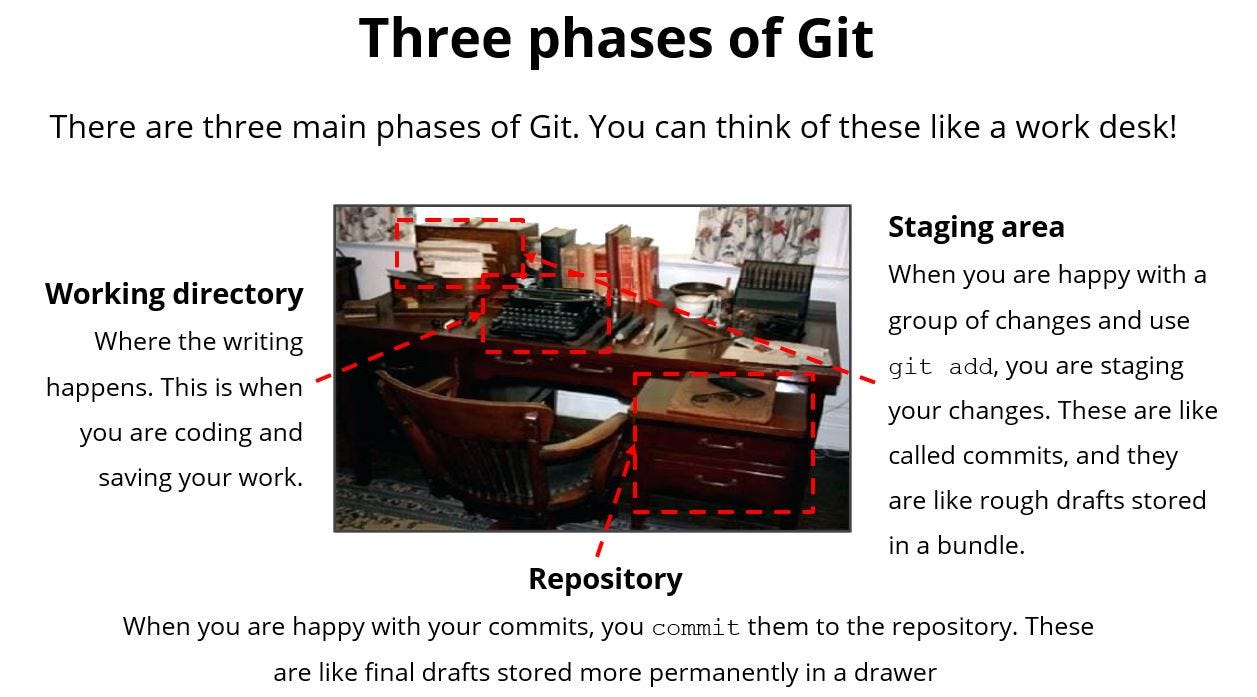 Three phases of Git

There are three main phases of Git. You can think of these like a work desk!

Working directory
Where the writing happens. This is when you are coding and saving your work.

Staging area
When you are happy with a group of changes and use git add, you are staging your changes. These are like called commits, and they are like rough drafts stored in a bundle.

Repository
When you are happy with your commits, you commit them to the repository. These are like final drafts stored more permanently in a drawer